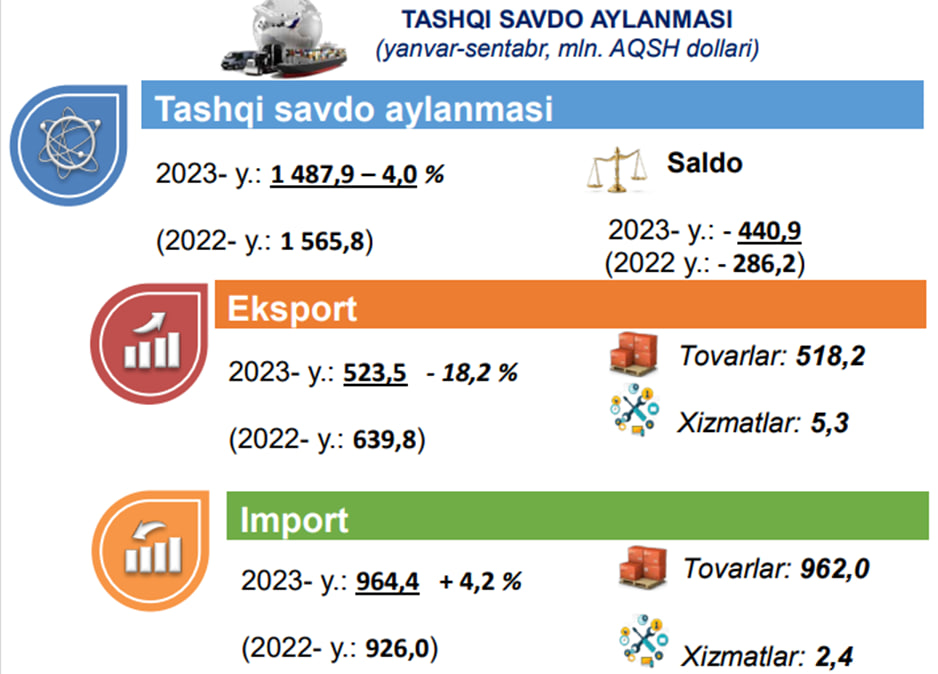 TASHQI SAVDO AYLANMASI
(yanvar-sentabr, mln. AQSH dollari)

Tashqi savdo aylanmasi

2023- y.: 1 487,9 – 4,0 %

(2022- y.: 1 565,8)

Saldo

2023- y.: - 440,9
(2022 y.: - 286,2)

Eksport

2023- y.: 523,5 - 18,2 %

(2022- y.: 639,8)

Tovarlar: 518,2

Xizmatlar: 5,3

Import

2023- y.: 964,4 + 4,2 %

(2022- y.: 926,0)

Tovarlar: 962,0

Xizmatlar: 2,4